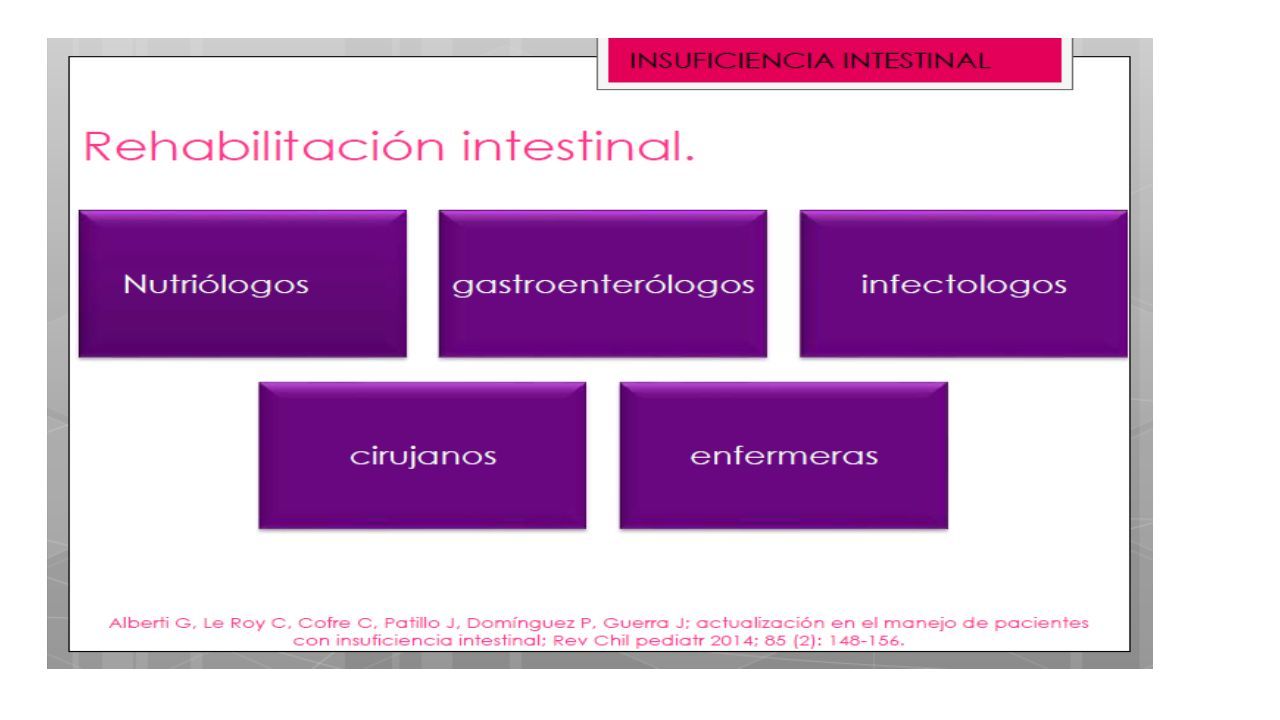 INSUFICIENCIA INTESTINAL

Rehabilitación intestinal.

Nutriólogos

gastroenterólogos

infectologos

cirujanos

enfermeras

Alberti G, Le Roy C, Cofre C, Patillo J, Domínguez P, Guerra J; actualización en el manejo de pacientes con insuficiencia intestinal; Rev Chil pediatr 2014; 85 (2): 148-156.